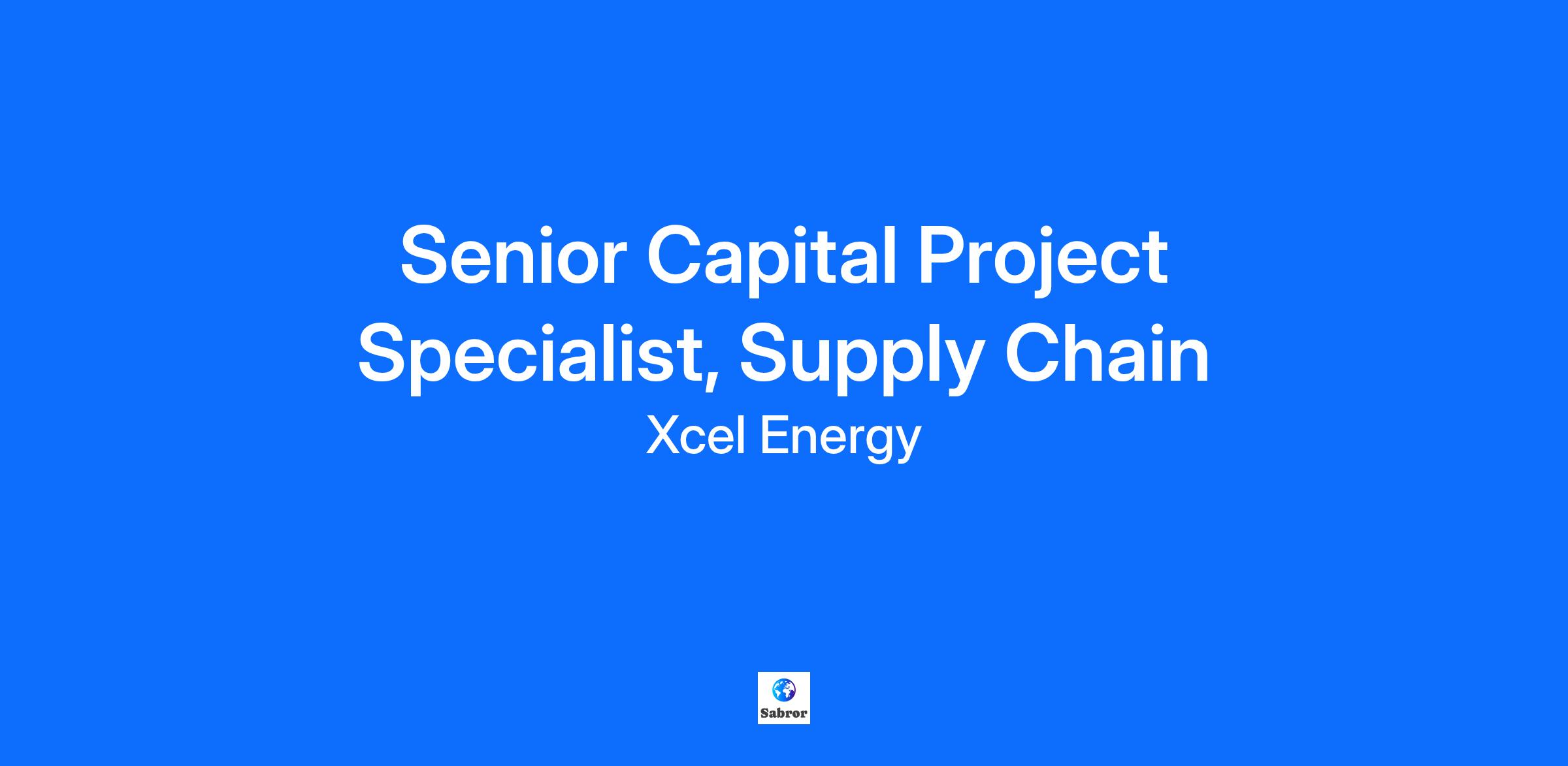 Senior Capital Project Specialist, Supply Chain

Xcel Energy

Sabror